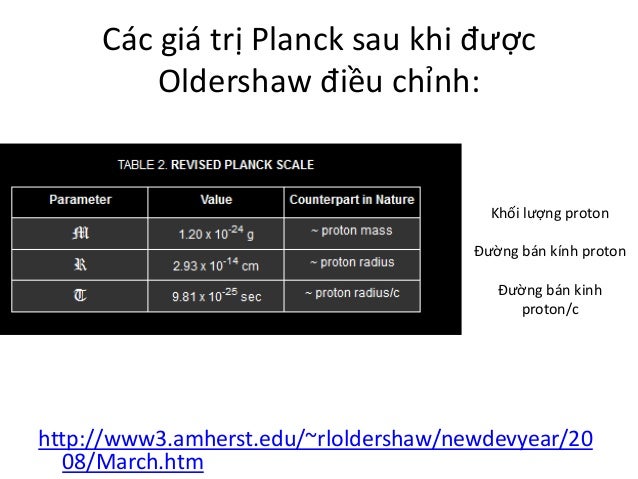 Các giá trị Planck sau khi được Oldershaw điều chỉnh:

TABLE 2. REVISED PLANCK SCALE

| Parameter | Value | Counterpart in Nature |
|---|---|---|
| $\mathfrak{M}$ | $1.20 \times 10^{-24}$ g | ~ proton mass |
| $\mathfrak{R}$ | $2.93 \times 10^{-14}$ cm | ~ proton radius |
| $\mathfrak{T}$ | $9.81 \times 10^{-25}$ sec | ~ proton radius/c |

Khối lượng proton

Đường bán kính proton

Đường bán kinh proton/c

http://www3.amherst.edu/~rloldershaw/newdevyear/2008/March.htm